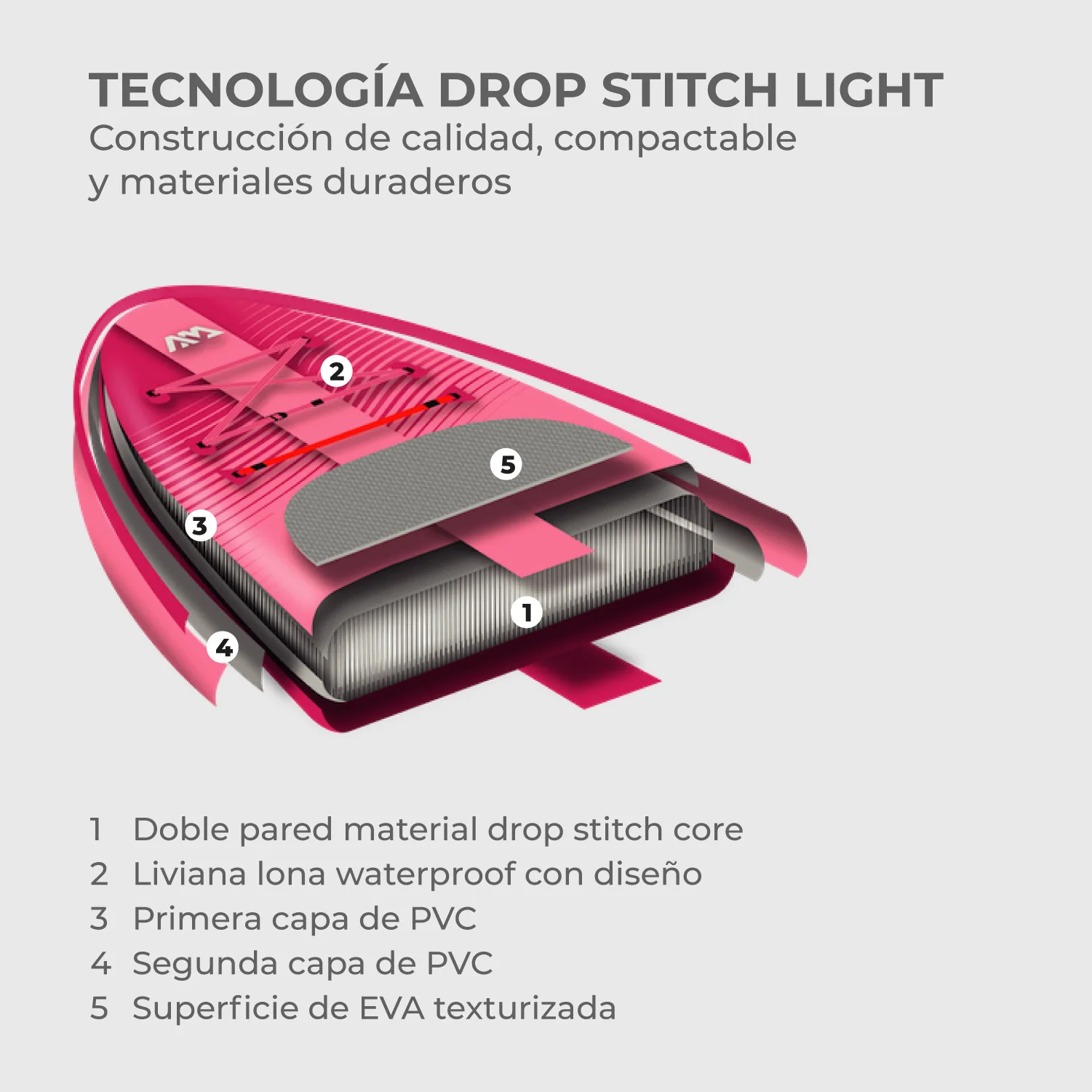 TECNOLOGÍA DROP STITCH LIGHT
Construcción de calidad, compactable y materiales duraderos

2
5
3
1
4

1 Doble pared material drop stitch core
2 Liviana lona waterproof con diseño
3 Primera capa de PVC
4 Segunda capa de PVC
5 Superficie de EVA texturizada